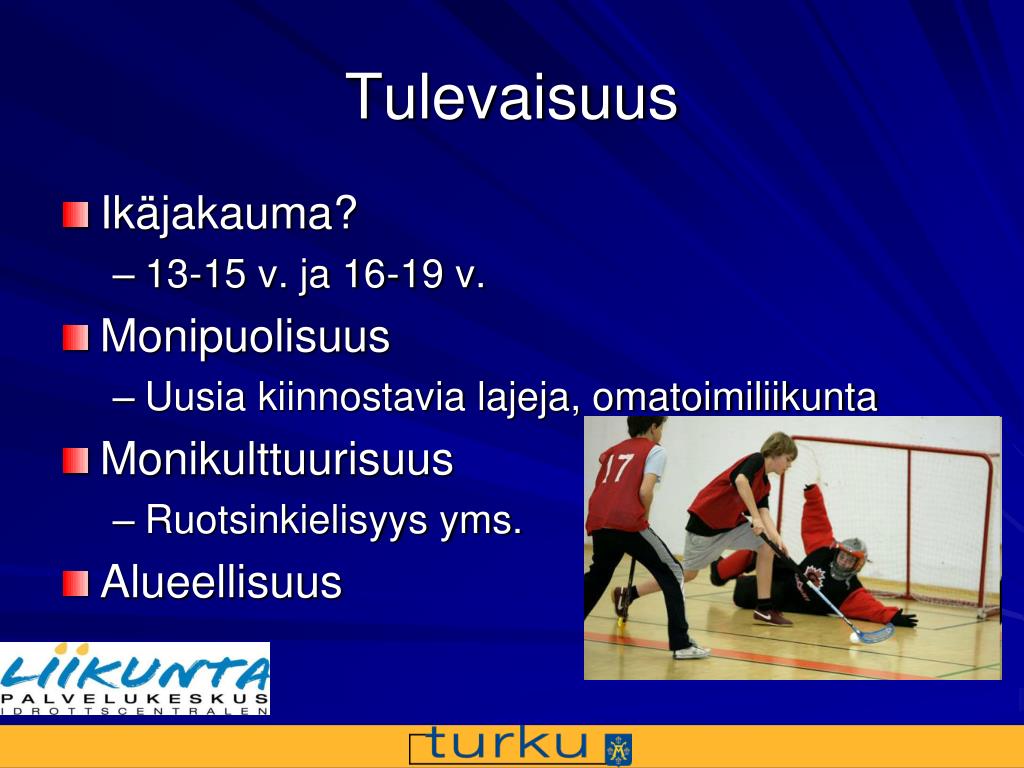 Tulevaisuus

Ikäjakauma?
– 13-15 v. ja 16-19 v.

Monipuolisuus
– Uusia kiinnostavia lajeja, omatoimiliikunta

Monikulttuurisuus
– Ruotsinkielisyys yms.

Alueellisuus

17

LIIKUNTA
PALVELUKESKUS
IDROTTSCENTRALEN

turku